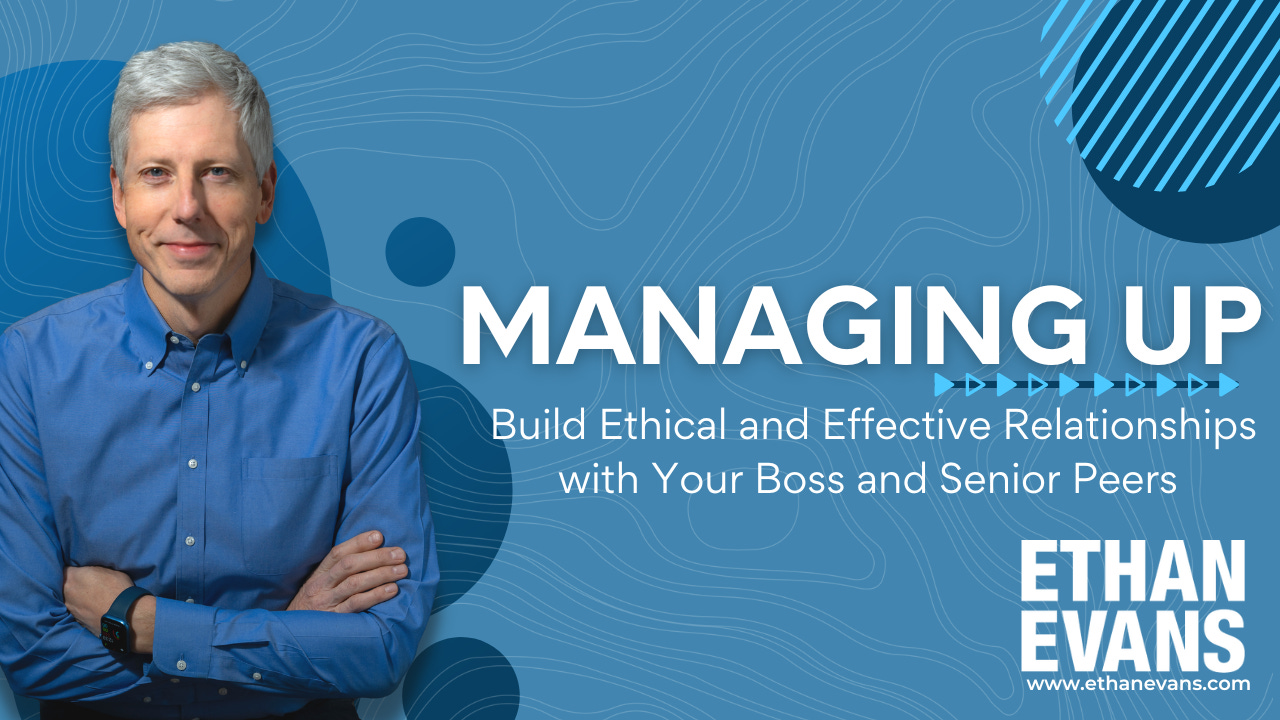 MANAGING UP

Build Ethical and Effective Relationships with Your Boss and Senior Peers

ETHAN EVANS

www.ethanevans.com